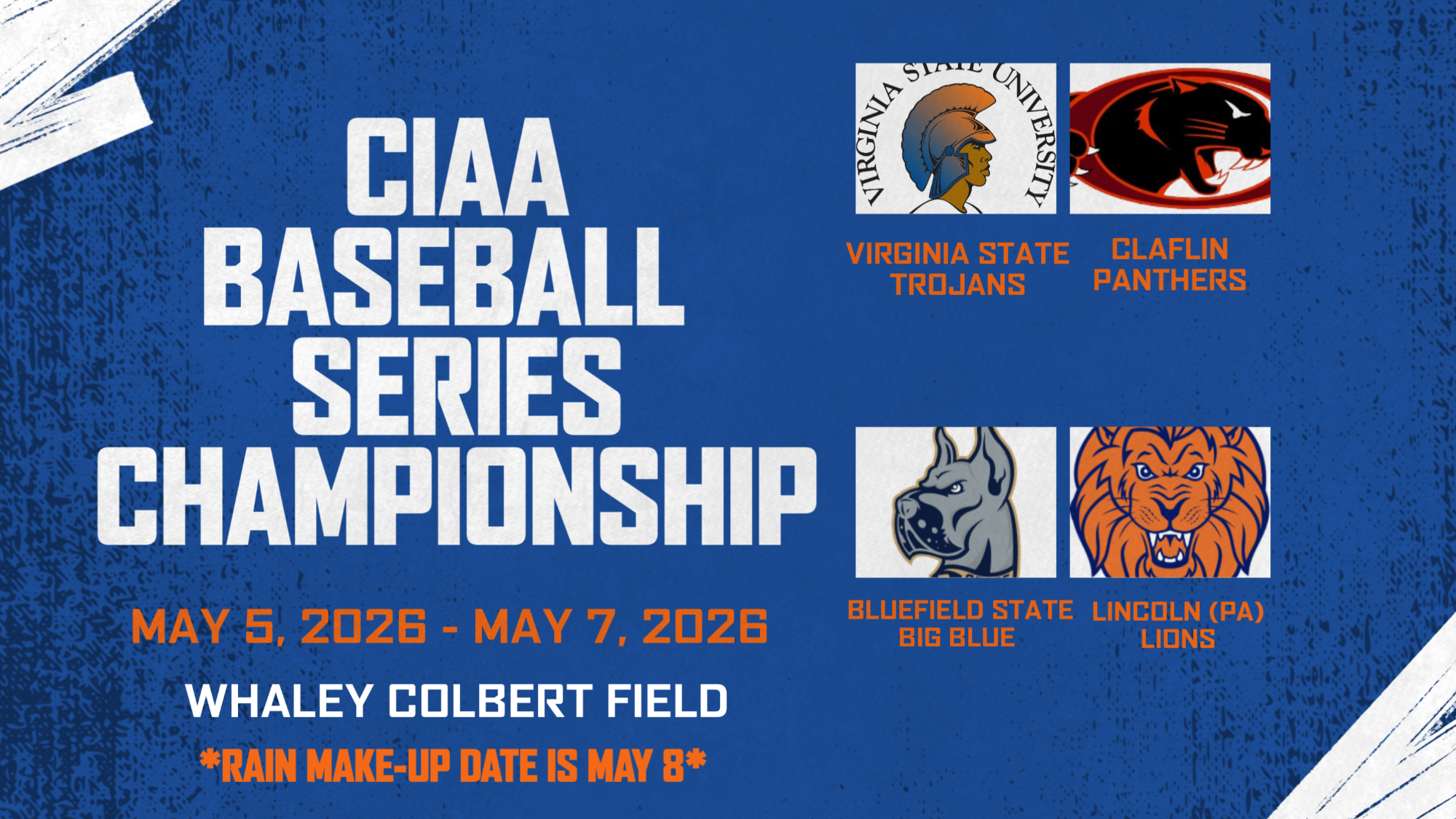 CIAA BASEBALL SERIES CHAMPIONSHIP

MAY 5, 2026 - MAY 7, 2026

WHALEY COLBERT FIELD

*RAIN MAKE-UP DATE IS MAY 8*

VIRGINIA STATE UNIVERSITY

VIRGINIA STATE TROJANS

CLAFLIN PANTHERS

BLUEFIELD STATE BIG BLUE

LINCOLN (PA) LIONS